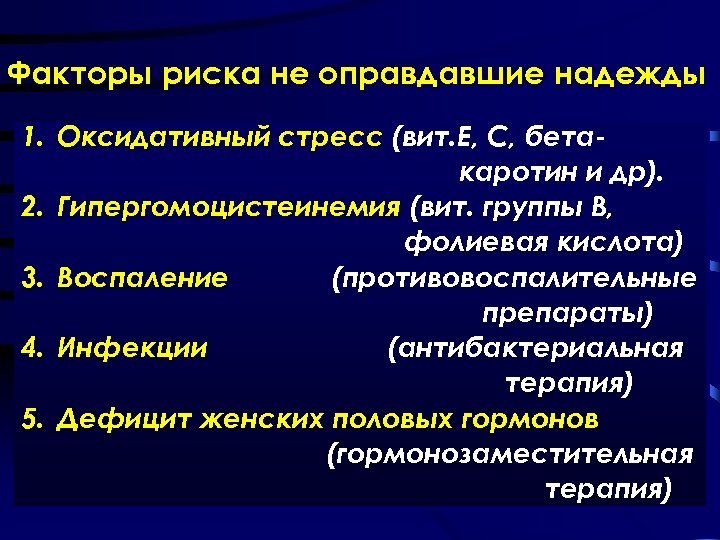 Факторы риска не оправдавшие надежды

1. Оксидативный стресс (вит.Е, С, бета-каротин и др).
2. Гипергомоцистеинемия (вит. группы В, фолиевая кислота)
3. Воспаление (противовоспалительные препараты)
4. Инфекции (антибактериальная терапия)
5. Дефицит женских половых гормонов (гормонозаместительная терапия)